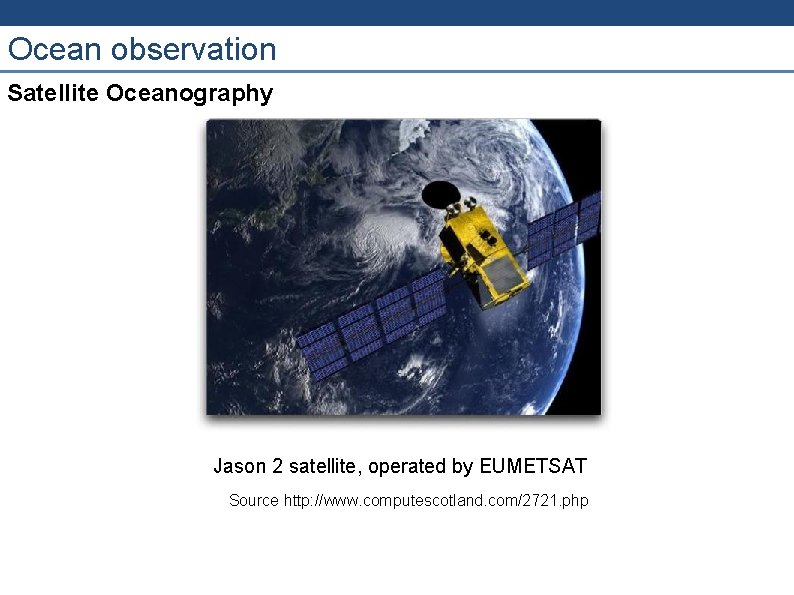 Ocean observation

Satellite Oceanography

Jason 2 satellite, operated by EUMETSAT

Source http://www.computescotland.com/2721.php